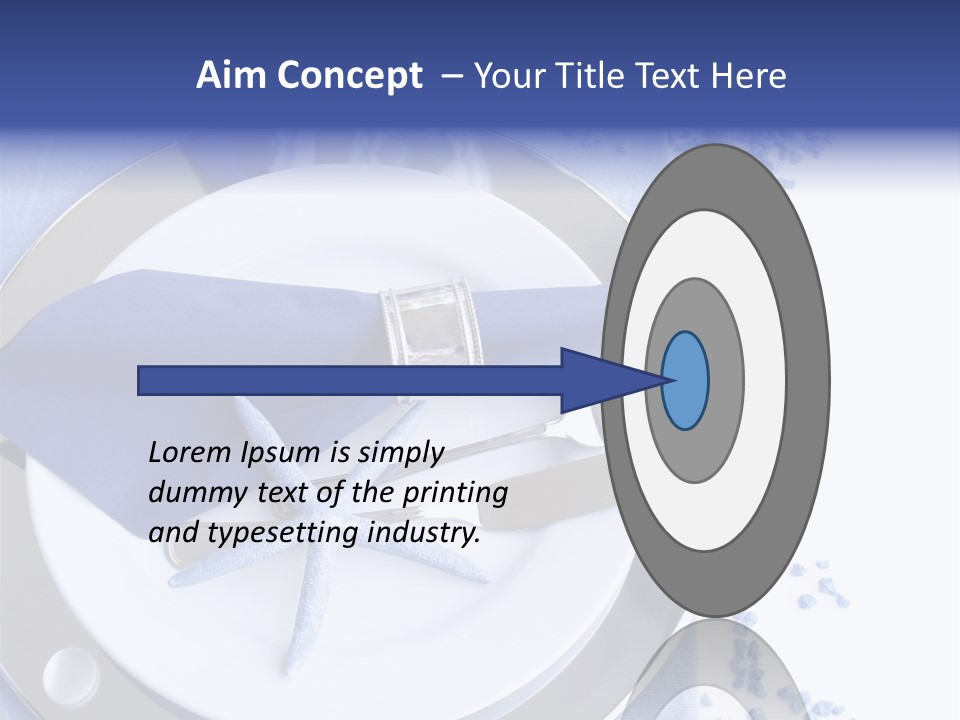 Aim Concept – Your Title Text Here

Lorem Ipsum is simply dummy text of the printing and typesetting industry.